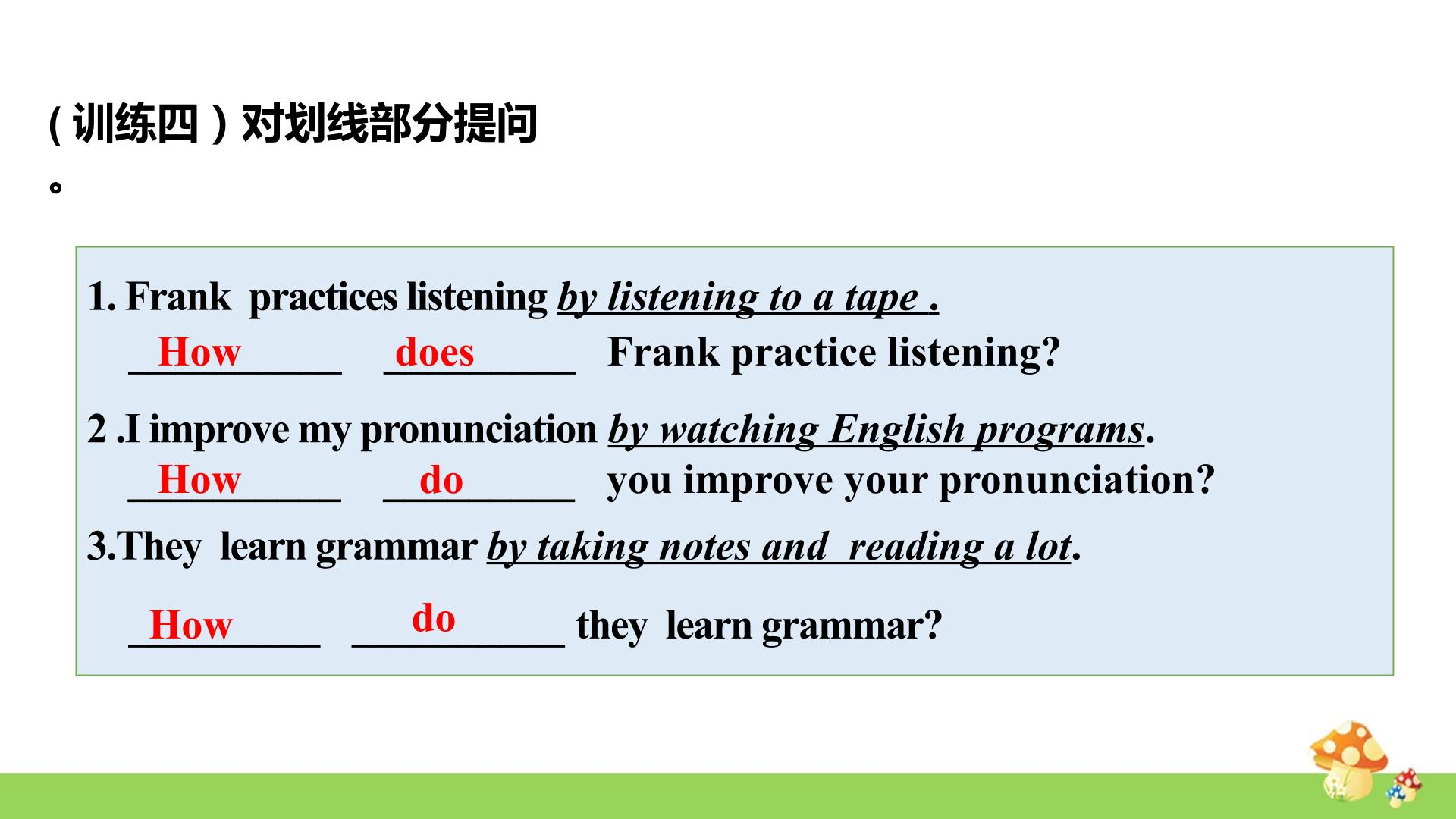 (训练四)对划线部分提问。

1. Frank practices listening by listening to a tape .
How does Frank practice listening?

2 .I improve my pronunciation by watching English programs.
How do you improve your pronunciation?

3.They learn grammar by taking notes and reading a lot.
How do they learn grammar?